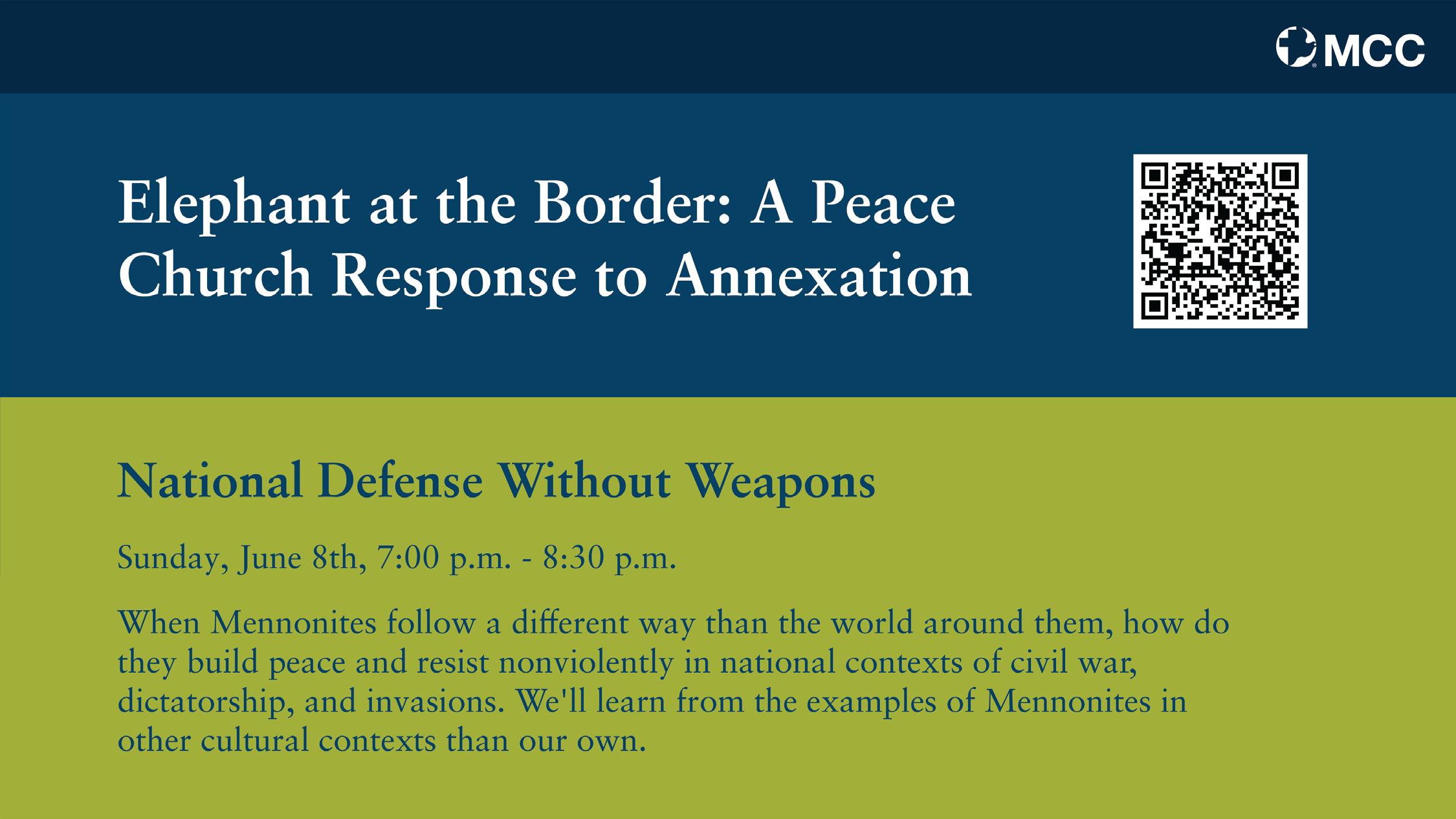 MCC

Elephant at the Border: A Peace Church Response to Annexation

National Defense Without Weapons

Sunday, June 8th, 7:00 p.m. - 8:30 p.m.

When Mennonites follow a different way than the world around them, how do they build peace and resist nonviolently in national contexts of civil war, dictatorship, and invasions. We'll learn from the examples of Mennonites in other cultural contexts than our own.